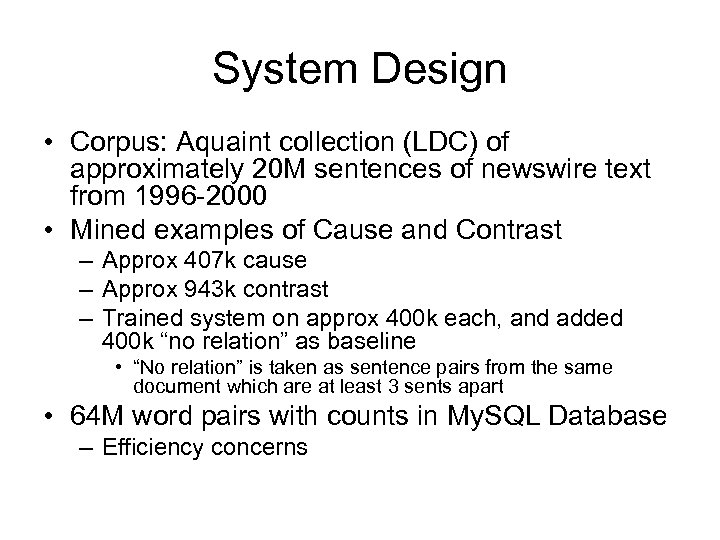 System Design

• Corpus: Aquaint collection (LDC) of approximately 20M sentences of newswire text from 1996-2000

• Mined examples of Cause and Contrast
– Approx 407k cause
– Approx 943k contrast
– Trained system on approx 400k each, and added 400k “no relation” as baseline
• “No relation” is taken as sentence pairs from the same document which are at least 3 sents apart

• 64M word pairs with counts in MySQL Database
– Efficiency concerns